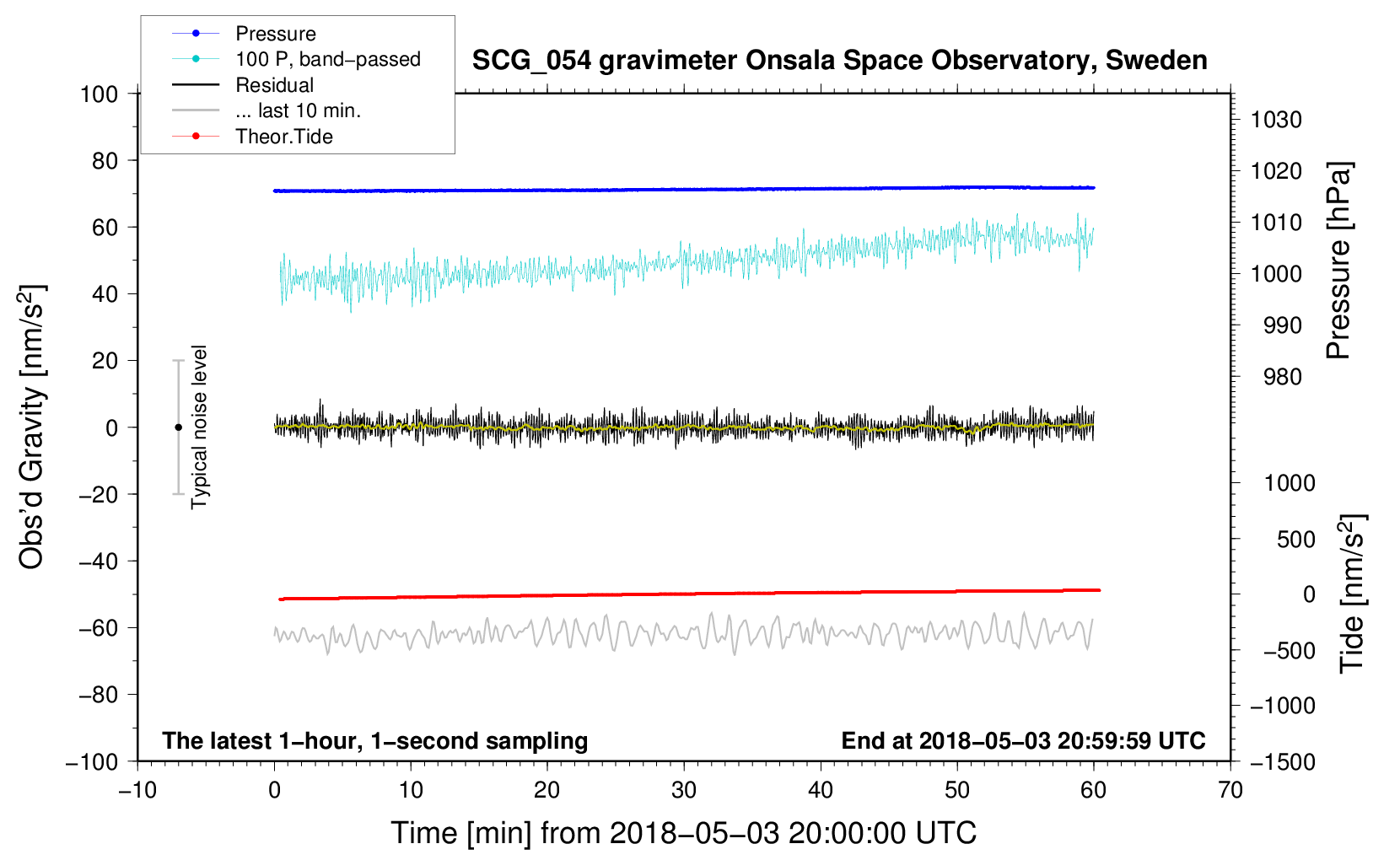 Pressure
100 P, band−passed
Residual
... last 10 min.
Theor.Tide

SCG_054 gravimeter Onsala Space Observatory, Sweden

100
80
60
40
20
0
−20
−40
−60
−80
−100

Obs'd Gravity [nm/s$^2$]

Typical noise level

1030
1020
1010
1000
990
980

Pressure [hPa]

1000
500
0
−500
−1000
−1500

Tide [nm/s$^2$]

The latest 1−hour, 1−second sampling

End at 2018−05−03 20:59:59 UTC

−10
0
10
20
30
40
50
60
70

Time [min] from 2018−05−03 20:00:00 UTC